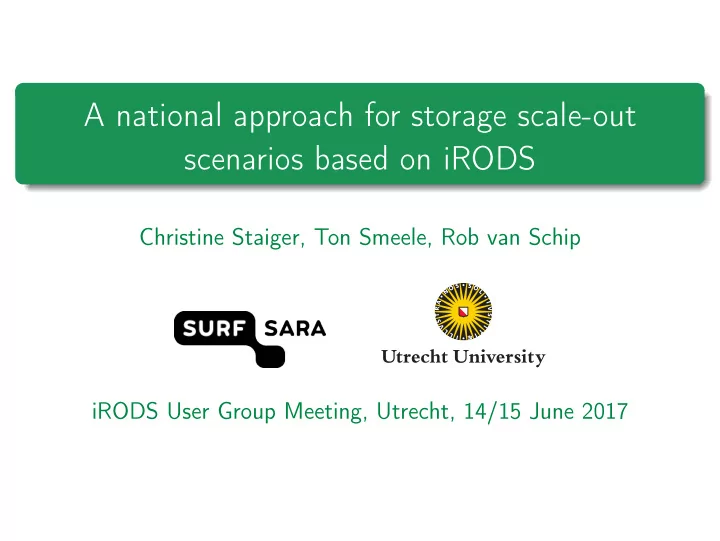 A national approach for storage scale-out scenarios based on iRODS

Christine Staiger, Ton Smeele, Rob van Schip

SURF SARA

Utrecht University

iRODS User Group Meeting, Utrecht, 14/15 June 2017